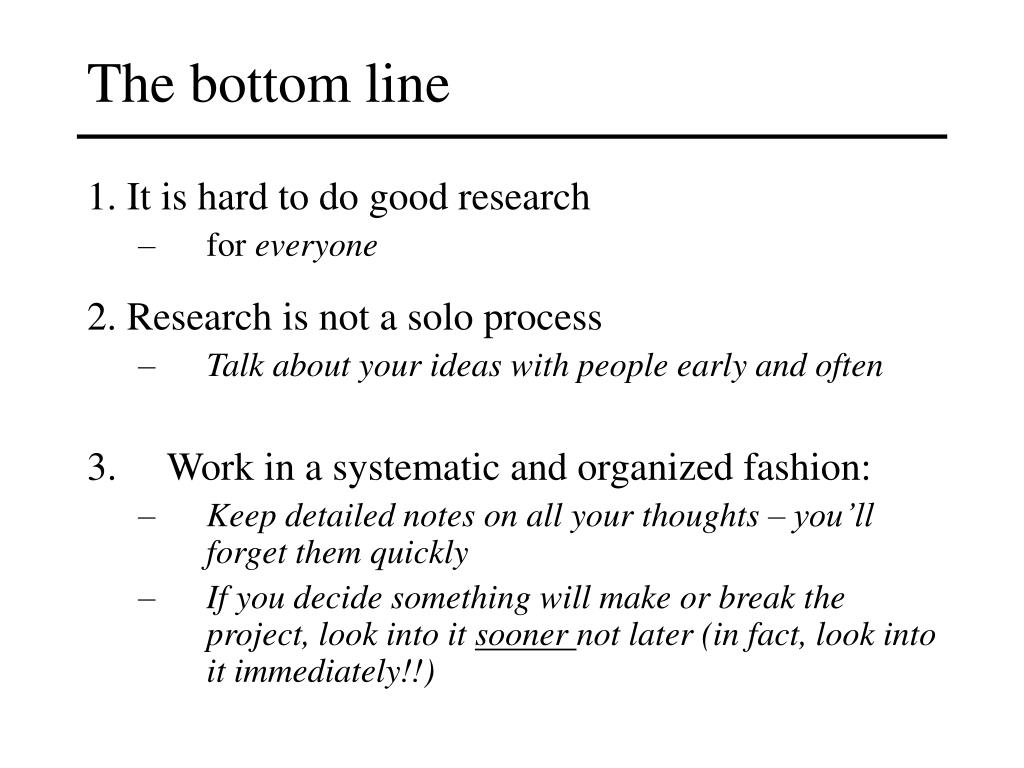 The bottom line

1. It is hard to do good research

– for everyone

2. Research is not a solo process

– Talk about your ideas with people early and often

3. Work in a systematic and organized fashion:

– Keep detailed notes on all your thoughts – you'll forget them quickly

– If you decide something will make or break the project, look into it sooner not later (in fact, look into it immediately!!)